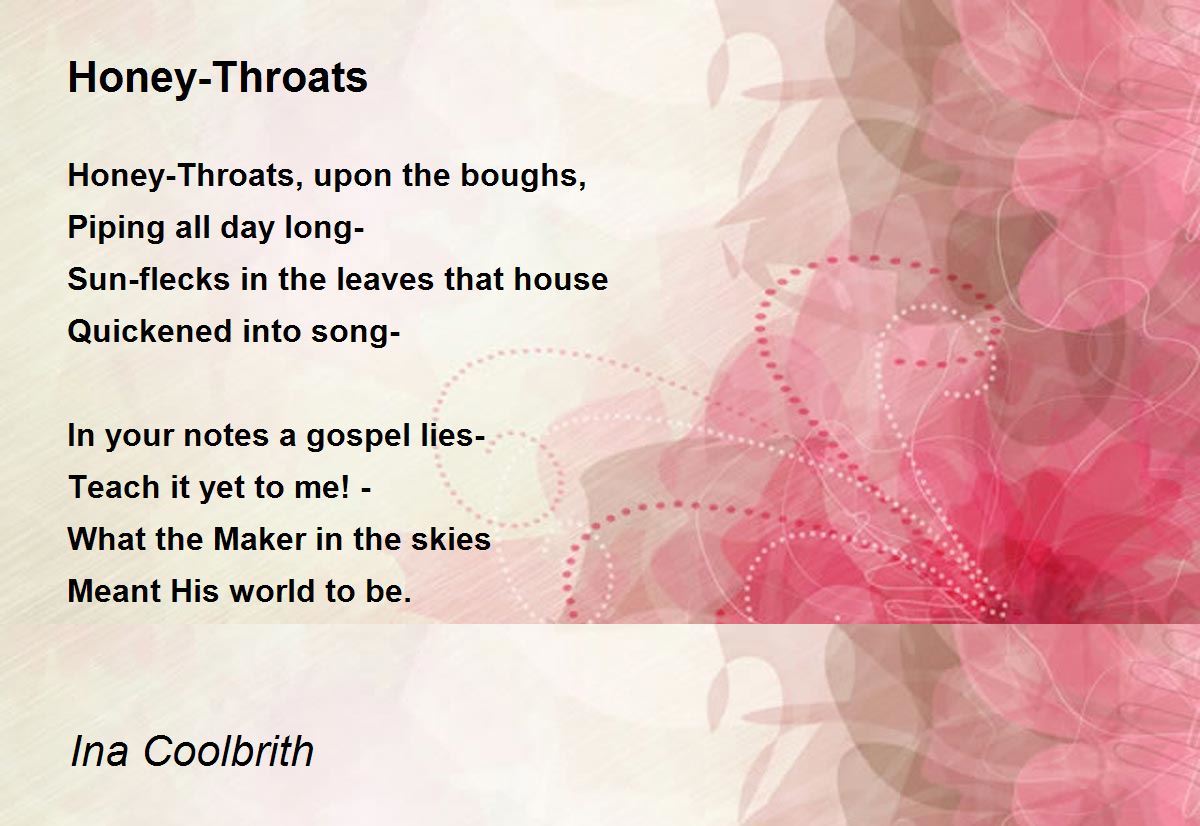 Honey-Throats

Honey-Throats, upon the boughs,
Piping all day long-
Sun-flecks in the leaves that house
Quickened into song-

In your notes a gospel lies-
Teach it yet to me! -
What the Maker in the skies
Meant His world to be.

Ina Coolbrith